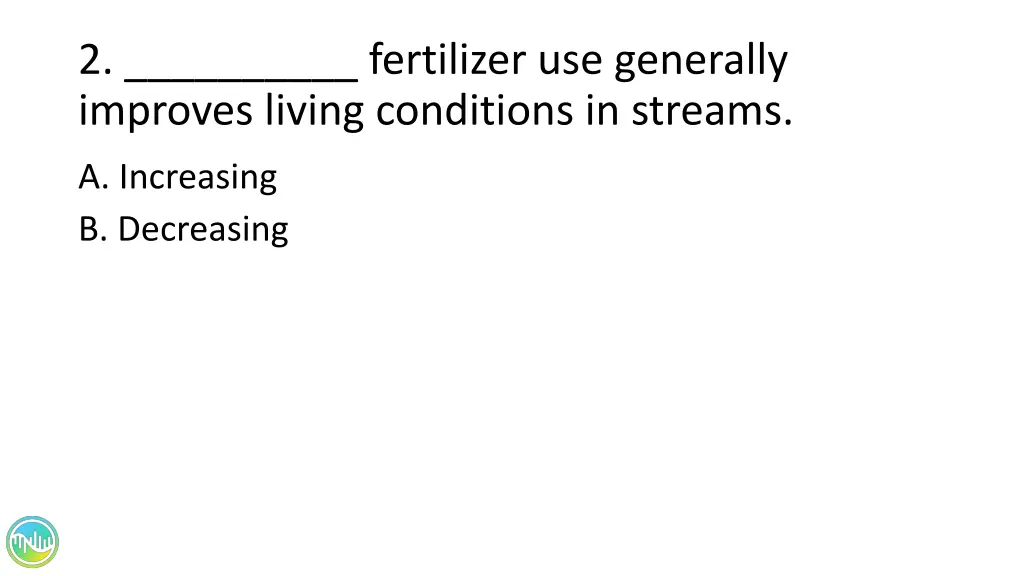 2. __________ fertilizer use generally improves living conditions in streams.

A. Increasing
B. Decreasing